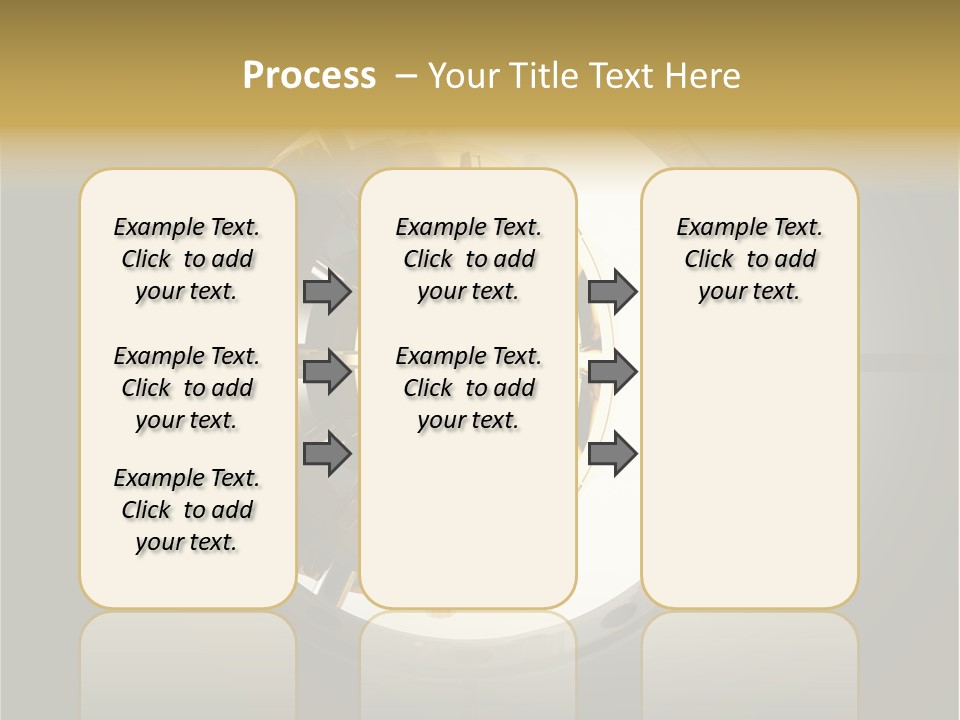 Process – Your Title Text Here

Example Text. Click to add your text.

Example Text. Click to add your text.

Example Text. Click to add your text.

Example Text. Click to add your text.

Example Text. Click to add your text.

Example Text. Click to add your text.